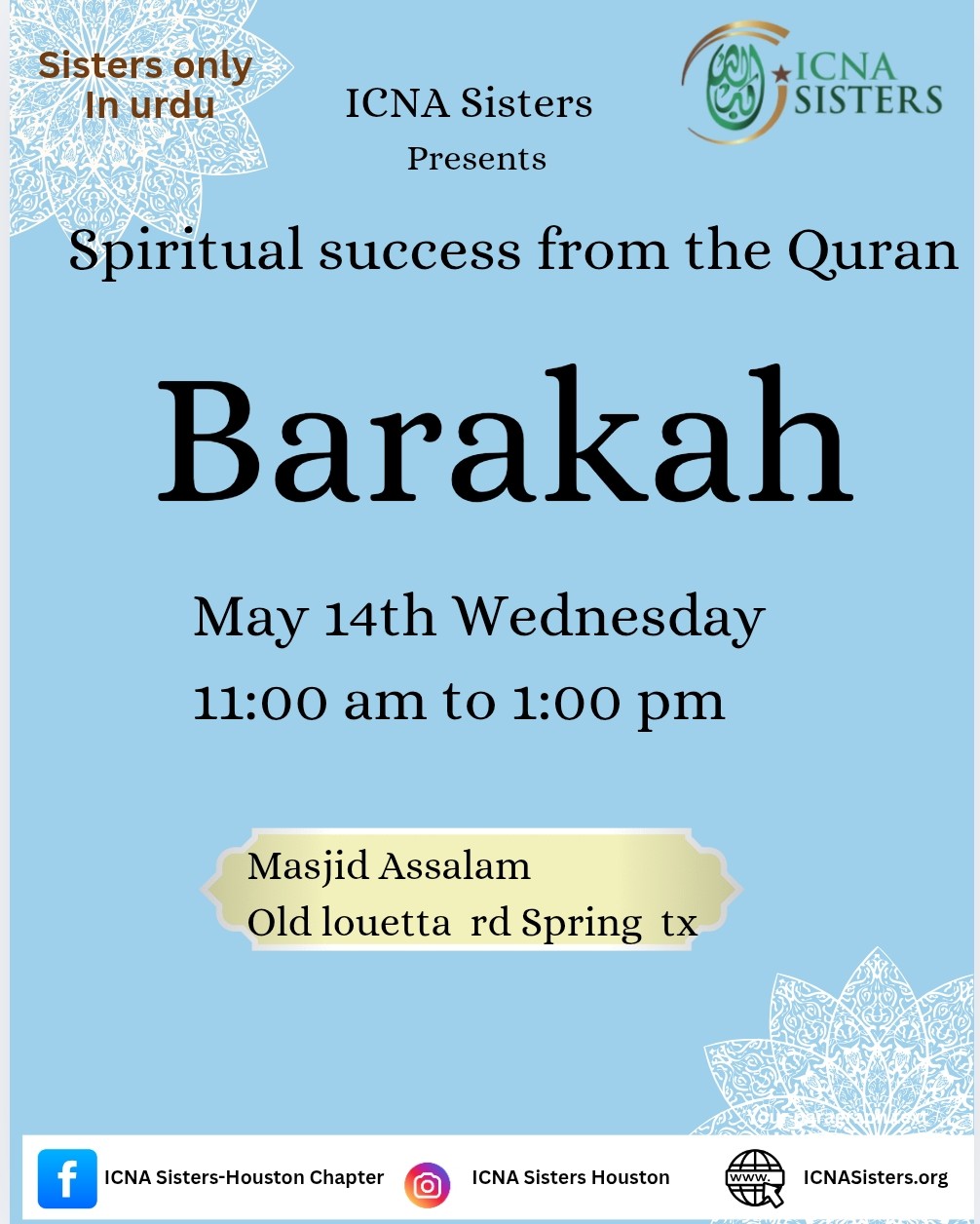 Sisters only
In urdu

ICNA Sisters
Presents

ICNA SISTERS

Spiritual success from the Quran

Barakah

May 14th Wednesday
11:00 am to 1:00 pm

Masjid Assalam
Old louetta rd Spring tx

ICNA Sisters-Houston Chapter
ICNA Sisters Houston
www.
ICNASisters.org